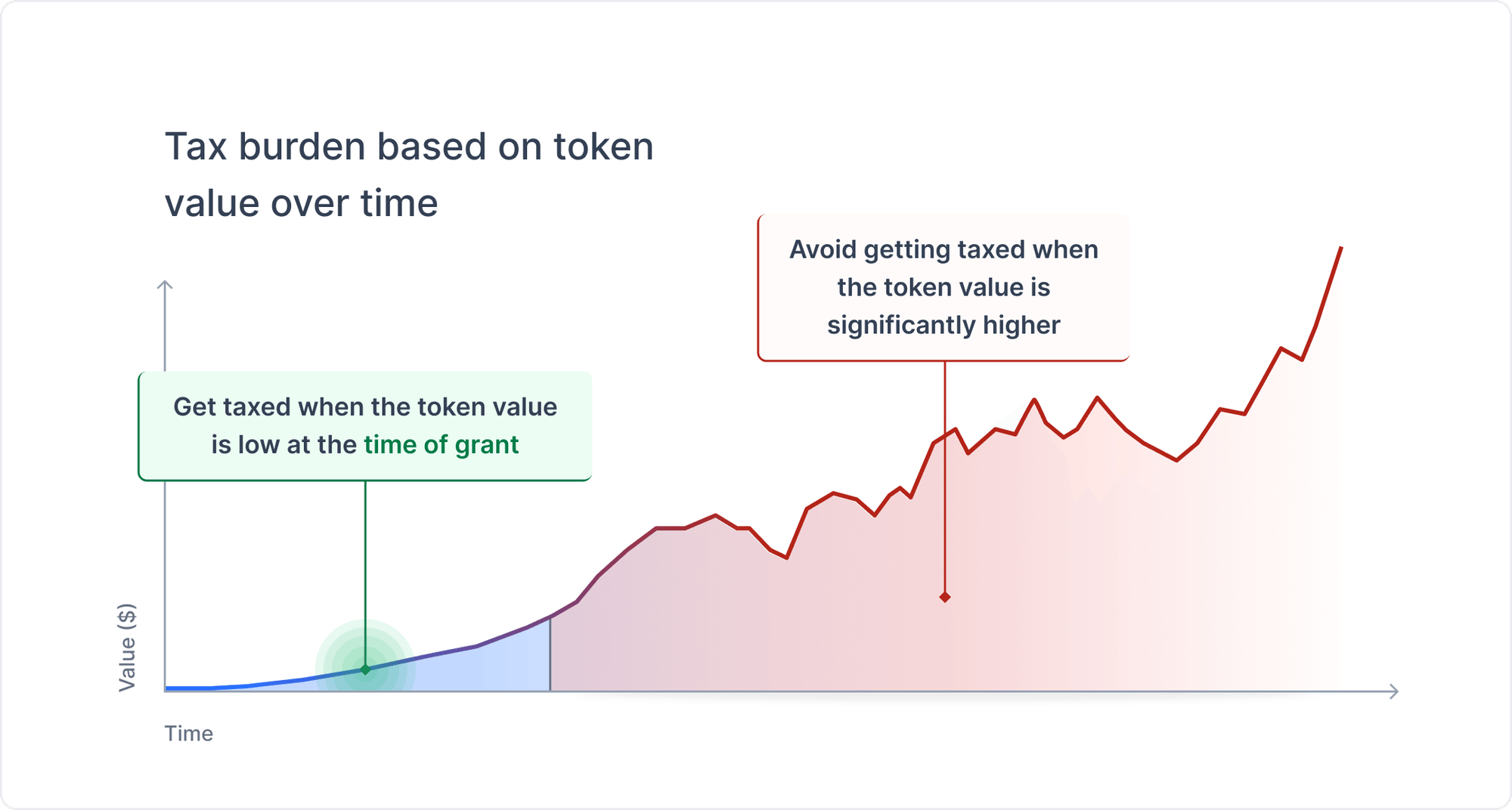 Tax burden based on token value over time

Avoid getting taxed when the token value is significantly higher

Get taxed when the token value is low at the time of grant

Value ($)

Time